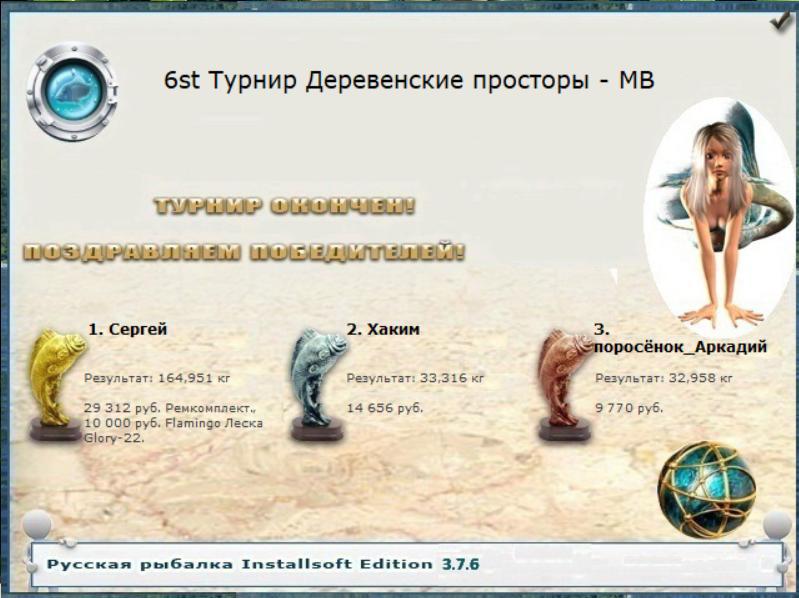 6st Турнир Деревенские просторы - МВ

ТУРНИР ОКОНЧЕН!

ПОЗДРАВЛЯЕМ ПОБЕДИТЕЛЕЙ!

1. Сергей

Результат: 164,951 кг

29 312 руб. Ремкомплект., 10 000 руб. Flamingo Леска Glory-22.

2. Хаким

Результат: 33,316 кг

14 656 руб.

3. поросёнок_Аркадий

Результат: 32,958 кг

9 770 руб.

Русская рыбалка Installsoft Edition 3.7.6